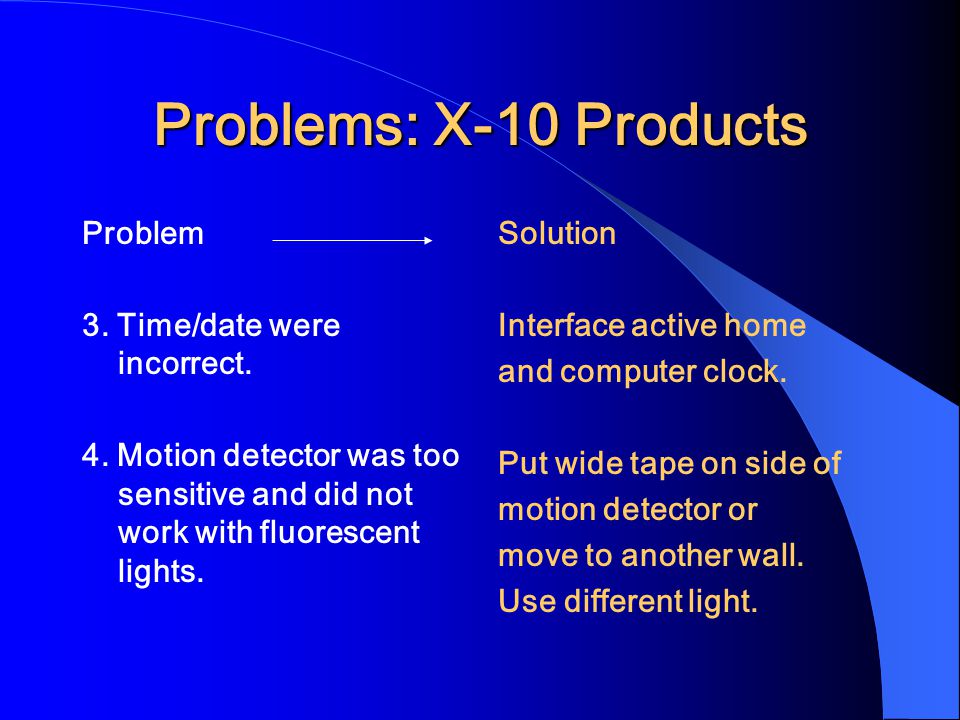 Problems: X-10 Products

Problem

3. Time/date were incorrect.

4. Motion detector was too sensitive and did not work with fluorescent lights.

Solution

Interface active home and computer clock.

Put wide tape on side of motion detector or move to another wall. Use different light.